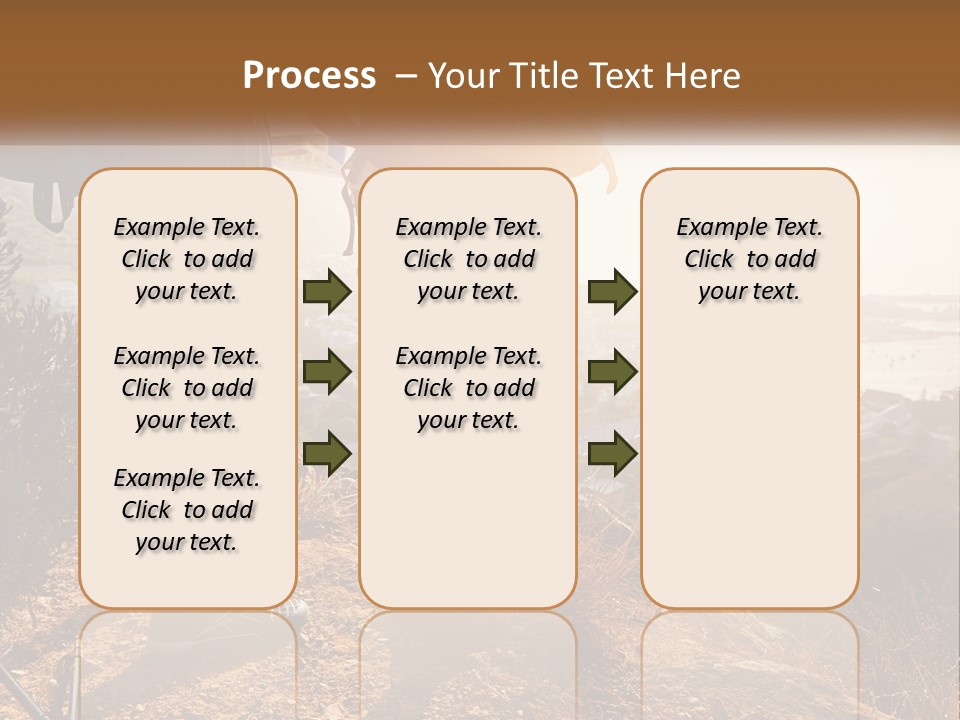 Process – Your Title Text Here

Example Text. Click to add your text.

Example Text. Click to add your text.

Example Text. Click to add your text.

Example Text. Click to add your text.

Example Text. Click to add your text.

Example Text. Click to add your text.